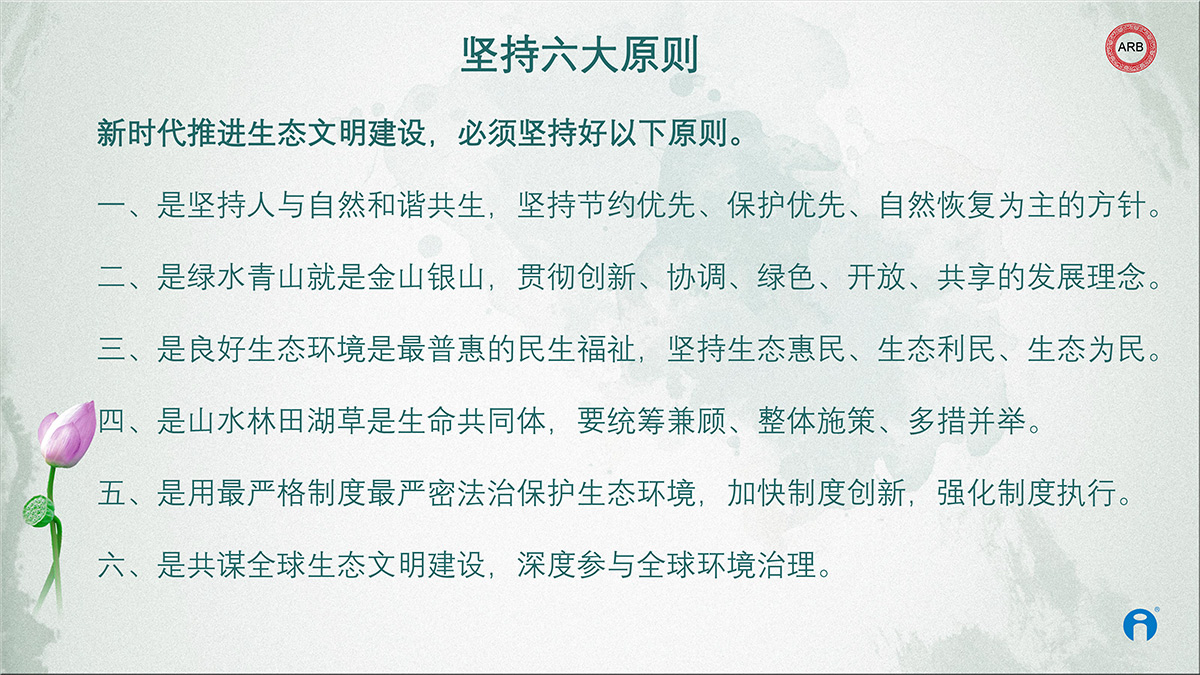 坚持六大原则

ARB

新时代推进生态文明建设，必须坚持好以下原则。

一、是坚持人与自然和谐共生，坚持节约优先、保护优先、自然恢复为主的方针。

二、是绿水青山就是金山银山，贯彻创新、协调、绿色、开放、共享的发展理念。

三、是良好生态环境是最普惠的民生福祉，坚持生态惠民、生态利民、生态为民。

四、是山水林田湖草是生命共同体，要统筹兼顾、整体施策、多措并举。

五、是用最严格制度最严密法治保护生态环境，加快制度创新，强化制度执行。

六、是共谋全球生态文明建设，深度参与全球环境治理。